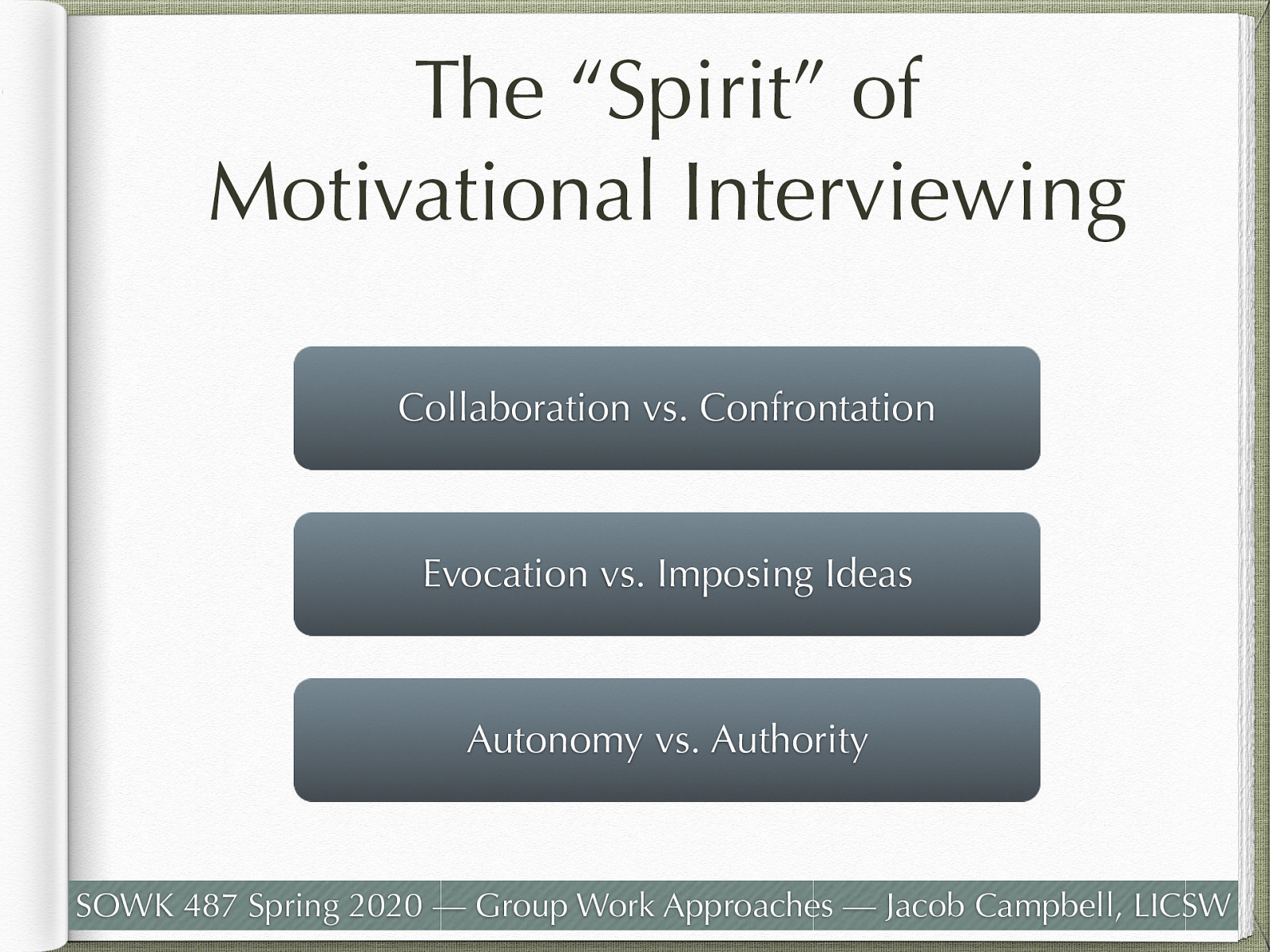 The “Spirit” of Motivational Interviewing

Collaboration vs. Confrontation

Evocation vs. Imposing Ideas

Autonomy vs. Authority

SOWK 487 Spring 2020 — Group Work Approaches — Jacob Campbell, LICSW